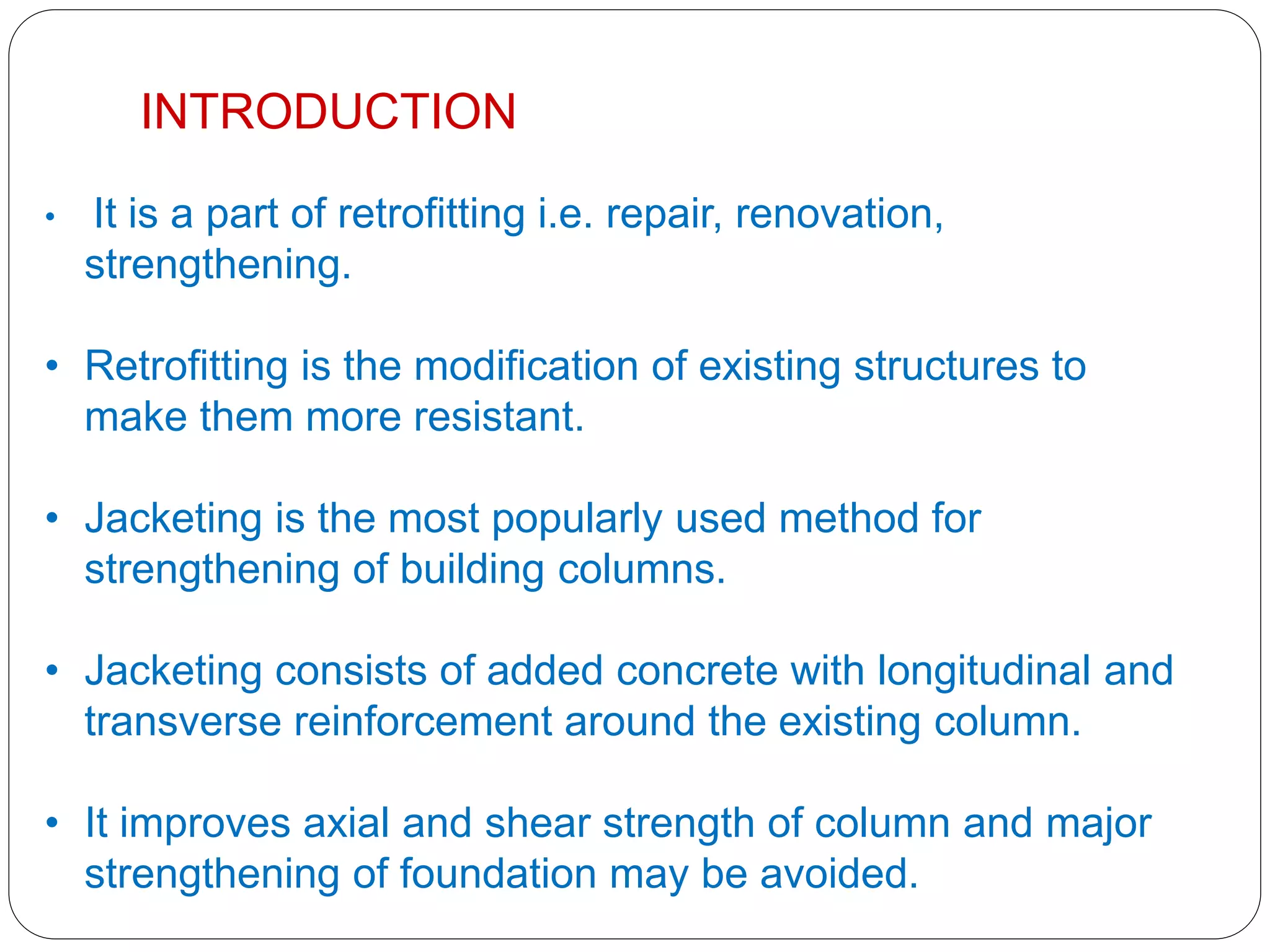 INTRODUCTION

• It is a part of retrofitting i.e. repair, renovation, strengthening.

• Retrofitting is the modification of existing structures to make them more resistant.

• Jacketing is the most popularly used method for strengthening of building columns.

• Jacketing consists of added concrete with longitudinal and transverse reinforcement around the existing column.

• It improves axial and shear strength of column and major strengthening of foundation may be avoided.